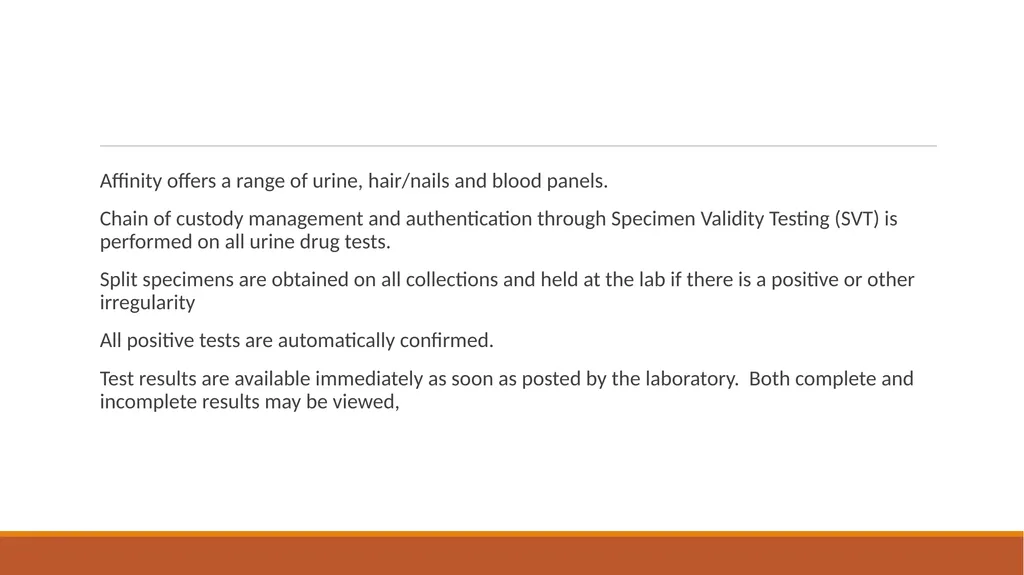 Affinity offers a range of urine, hair/nails and blood panels.

Chain of custody management and authentication through Specimen Validity Testing (SVT) is performed on all urine drug tests.

Split specimens are obtained on all collections and held at the lab if there is a positive or other irregularity

All positive tests are automatically confirmed.

Test results are available immediately as soon as posted by the laboratory.  Both complete and incomplete results may be viewed,